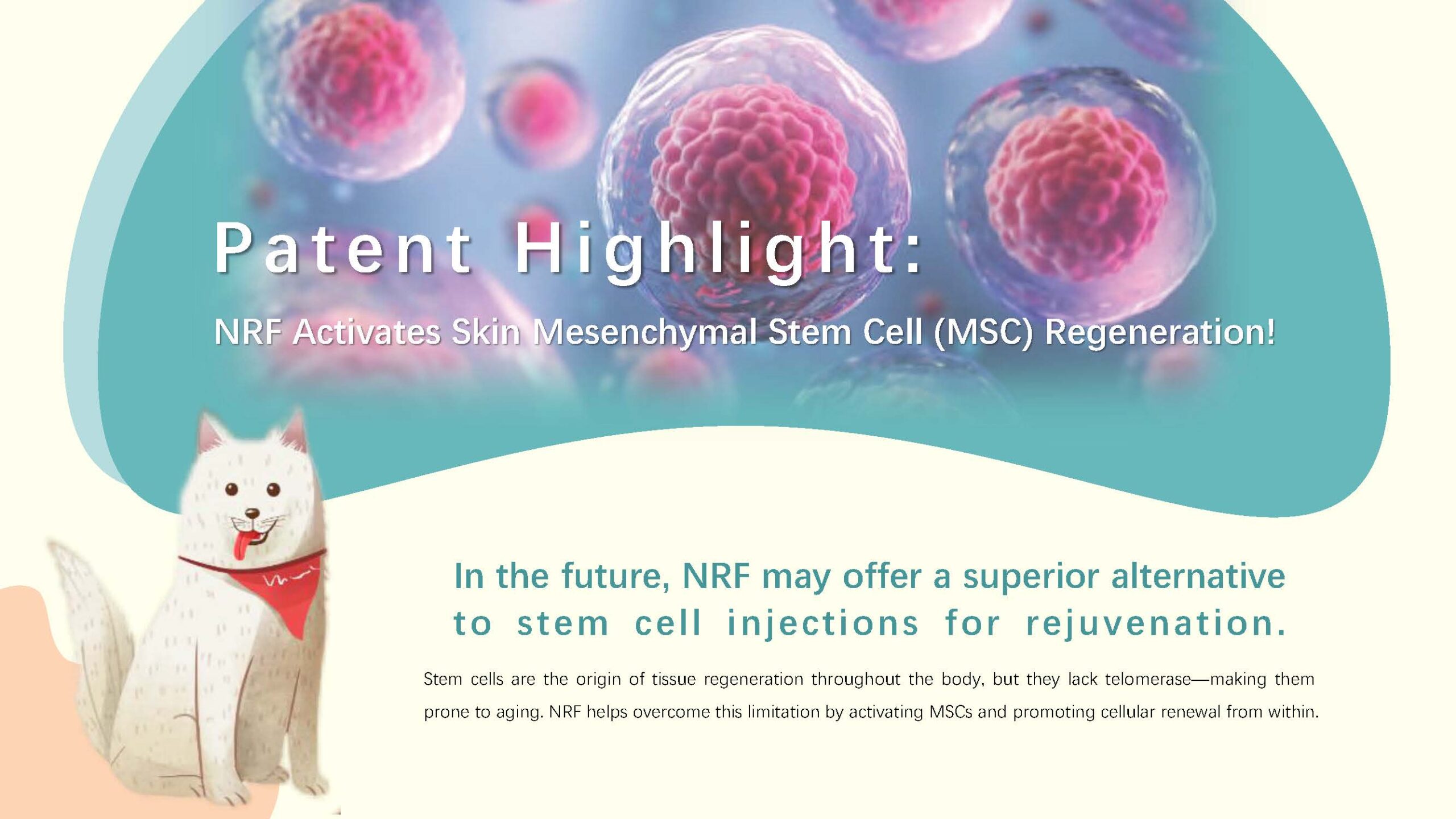 Patent Highlight:

NRF Activates Skin Mesenchymal Stem Cell (MSC) Regeneration!

In the future, NRF may offer a superior alternative to stem cell injections for rejuvenation.

Stem cells are the origin of tissue regeneration throughout the body, but they lack telomerase—making them prone to aging. NRF helps overcome this limitation by activating MSCs and promoting cellular renewal from within.